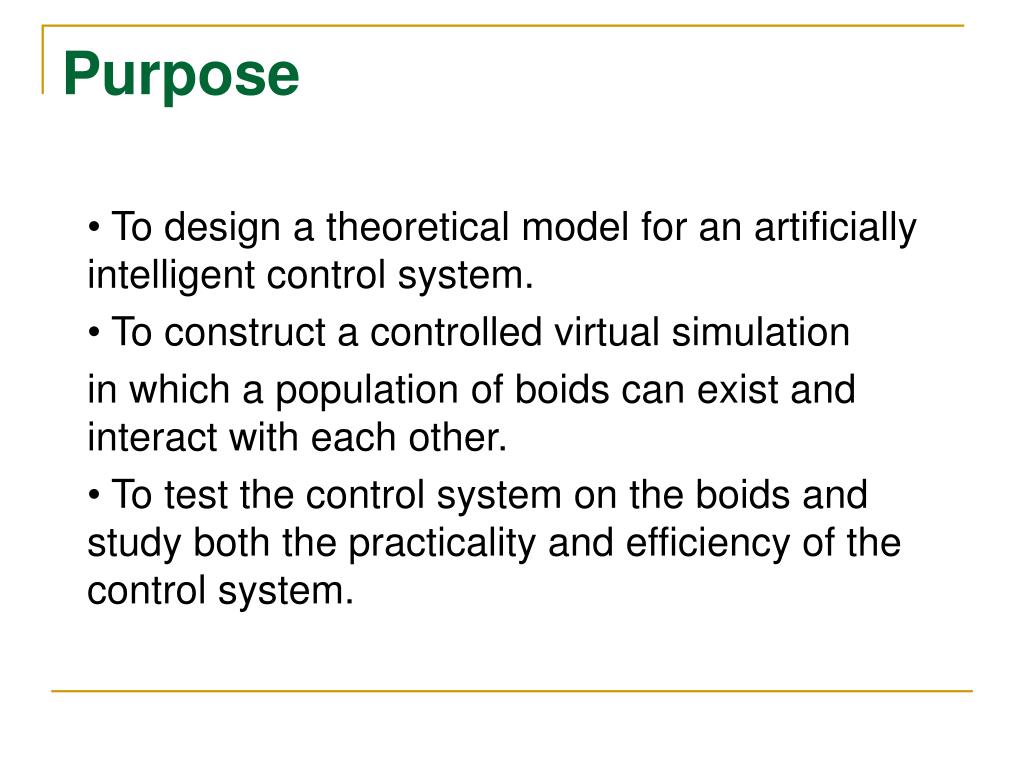 Purpose

• To design a theoretical model for an artificially intelligent control system.

• To construct a controlled virtual simulation

in which a population of boids can exist and interact with each other.

• To test the control system on the boids and study both the practicality and efficiency of the control system.